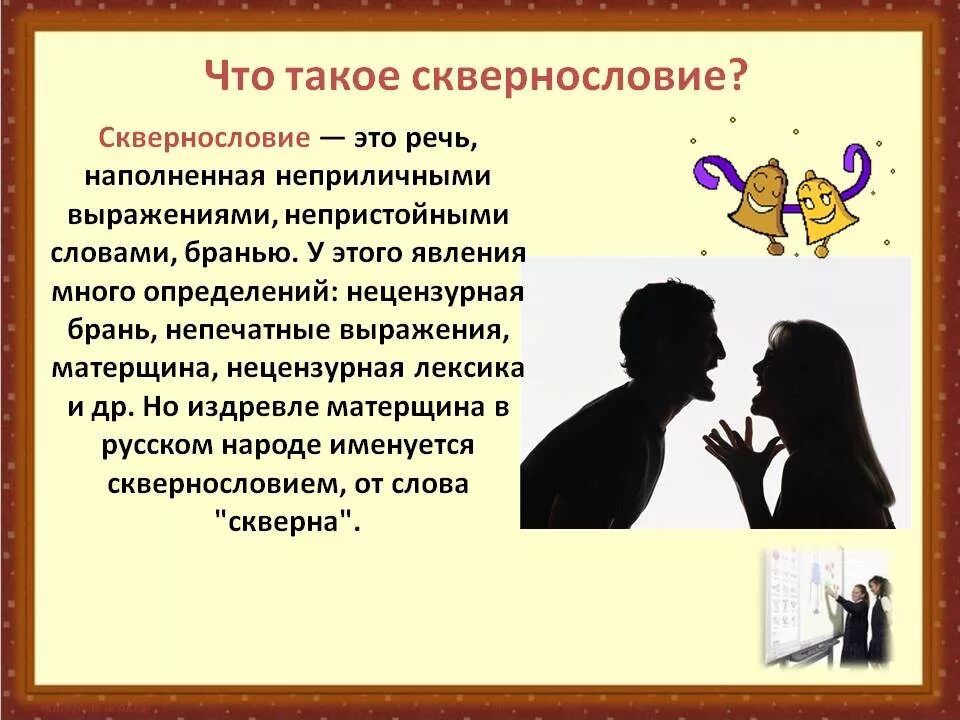 Что такое сквернословие?

Сквернословие — это речь, наполненная неприличными выражениями, непристойными словами, бранью. У этого явления много определений: нецензурная брань, непечатные выражения, матерщина, нецензурная лексика и др. Но издревле матерщина в русском народе именуется сквернословием, от слова "скверна".